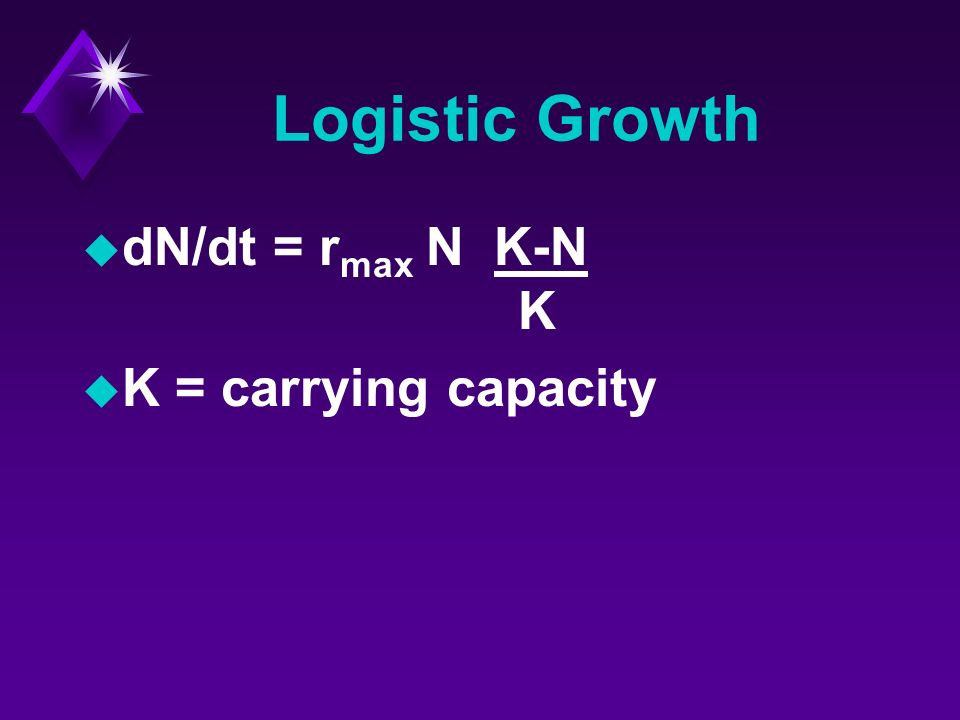 Logistic Growth

$dN/dt = r_{max} N \frac{K-N}{K}$

K = carrying capacity